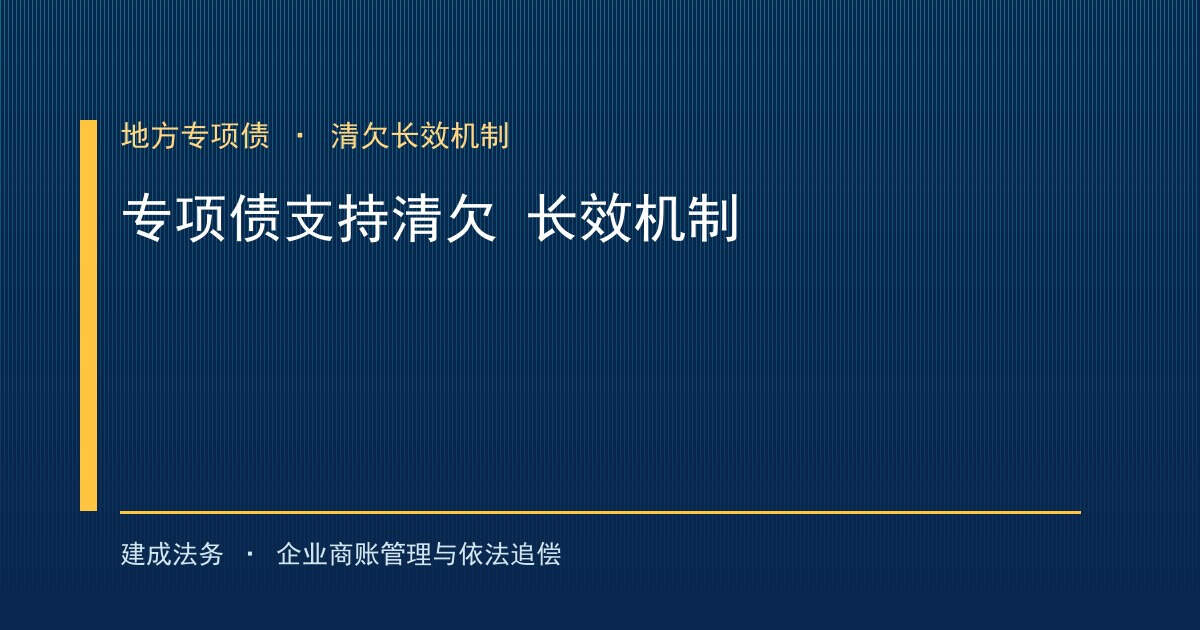 地方专项债 · 清欠长效机制

专项债支持清欠 长效机制

建成法务 · 企业商账管理与依法追偿